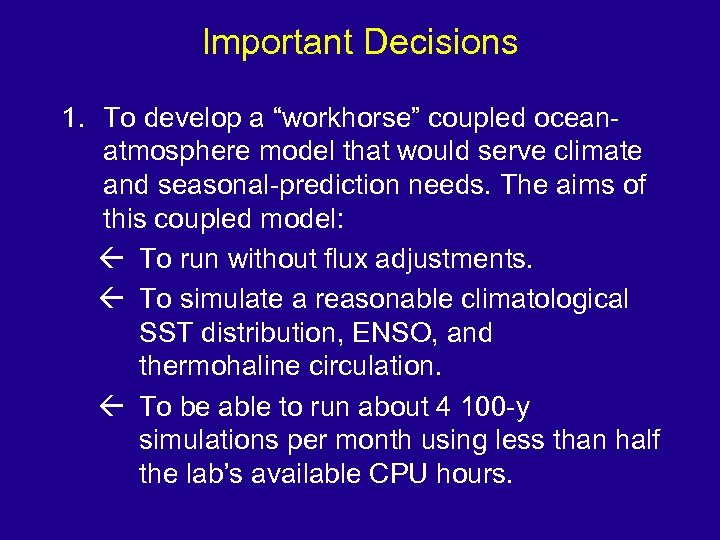 Important Decisions

1. To develop a “workhorse” coupled ocean-atmosphere model that would serve climate and seasonal-prediction needs. The aims of this coupled model:

← To run without flux adjustments.

← To simulate a reasonable climatological SST distribution, ENSO, and thermohaline circulation.

← To be able to run about 4 100-y simulations per month using less than half the lab’s available CPU hours.